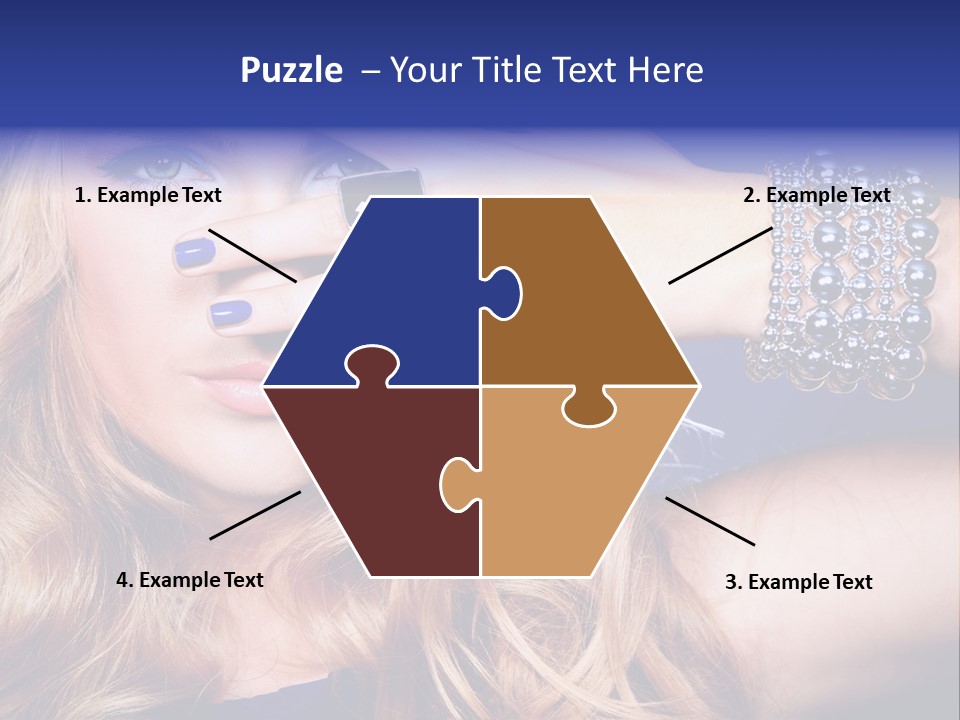 Puzzle – Your Title Text Here

1. Example Text

2. Example Text

4. Example Text

3. Example Text